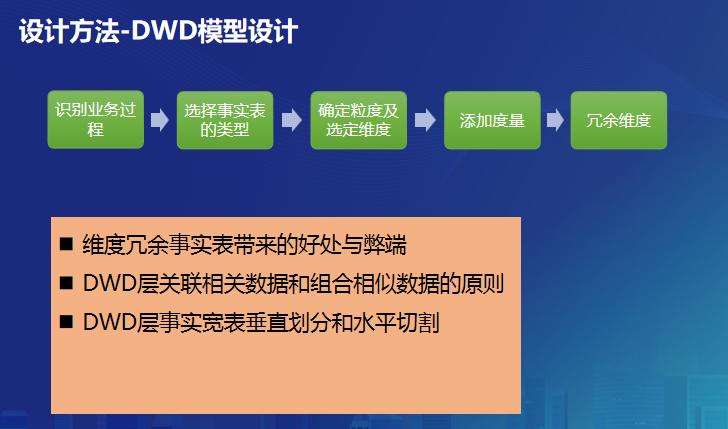 设计方法-DWD模型设计

识别业务过程

选择事实表的类型

确定粒度及选定维度

添加度量

冗余维度

■ 维度冗余事实表带来的好处与弊端
■ DWD层关联相关数据和组合相似数据的原则
■ DWD层事实宽表垂直划分和水平切割